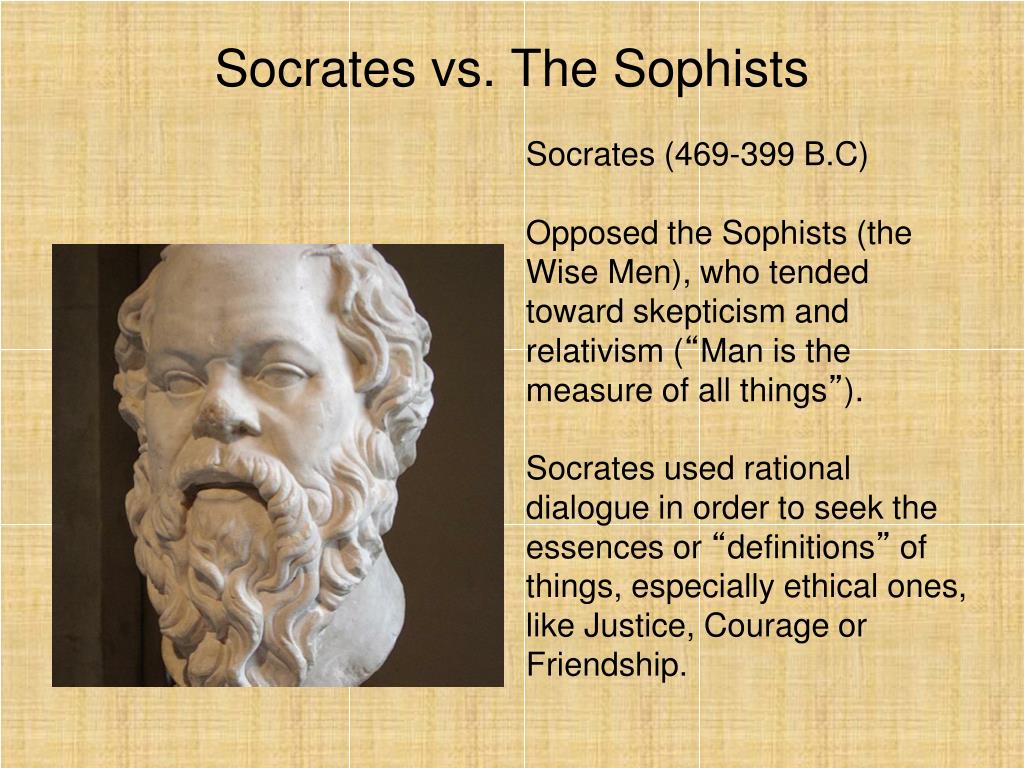 Socrates vs. The Sophists

Socrates (469-399 B.C)

Opposed the Sophists (the Wise Men), who tended toward skepticism and relativism (“Man is the measure of all things”).

Socrates used rational dialogue in order to seek the essences or “definitions” of things, especially ethical ones, like Justice, Courage or Friendship.